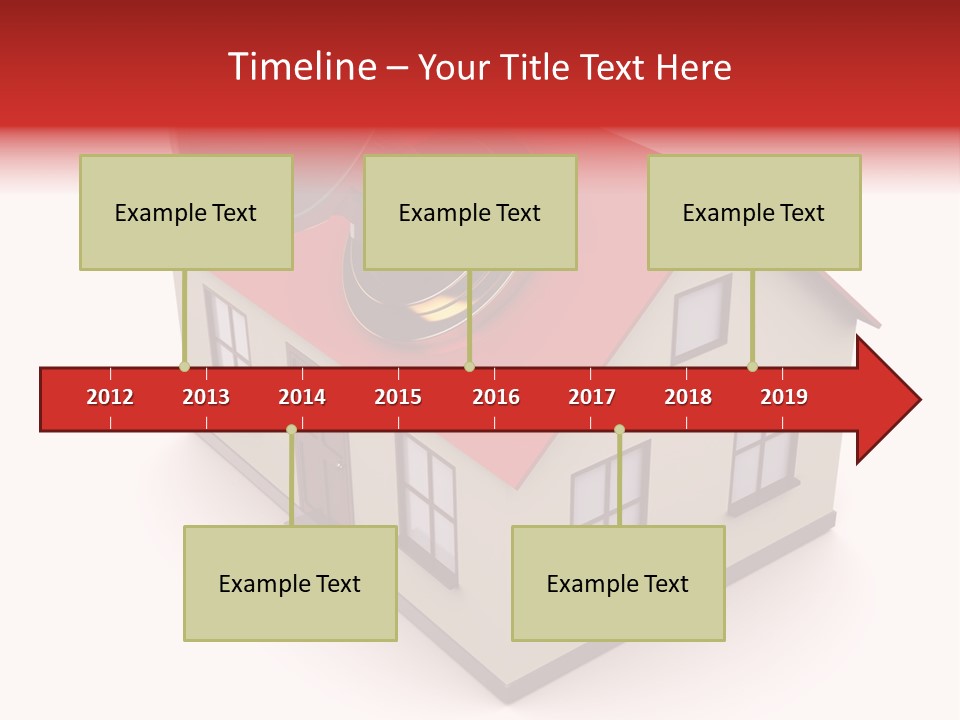 Timeline – Your Title Text Here

Example Text

Example Text

Example Text

2012 2013 2014 2015 2016 2017 2018 2019

Example Text

Example Text